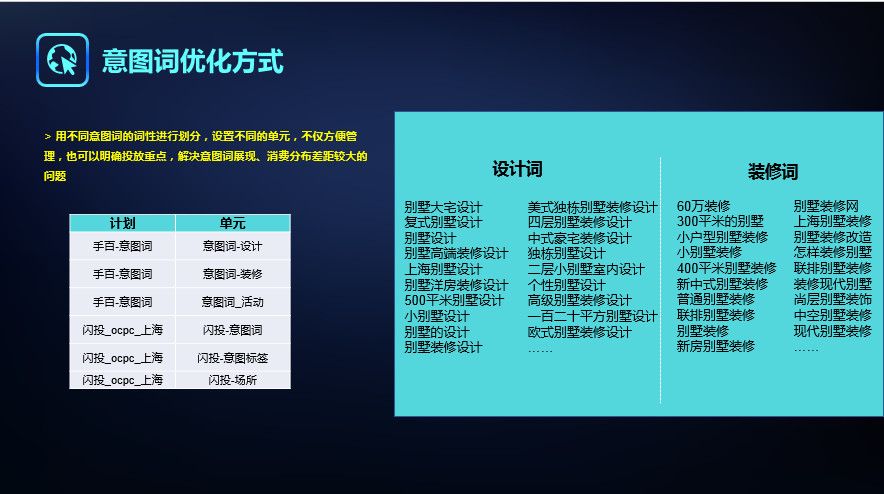 意图词优化方式

> 用不同意图词的词性进行划分，设置不同的单元，不仅方便管理，也可以明确投放重点，解决意图词展现、消费分布差距较大的问题

| 计划 | 单元 |
|---|---|
| 手百-意图词 | 意图词-设计 |
| 手百-意图词 | 意图词-装修 |
| 手百-意图词 | 意图词_活动 |
| 闪投_ocpc_上海 | 闪投-意图词 |
| 闪投_ocpc_上海 | 闪投-意图标签 |
| 闪投_ocpc_上海 | 闪投-场所 |

设计词

别墅大宅设计
复式别墅设计
别墅设计
别墅高端装修设计
上海别墅设计
别墅洋房装修设计
500平米别墅设计
小别墅设计
别墅的设计
别墅装修设计

美式独栋别墅装修设计
四层别墅装修设计
中式豪宅装修设计
独栋别墅设计
二层小别墅室内设计
个性别墅设计
高级别墅装修设计
一百二十平方别墅设计
欧式别墅装修设计
……

装修词

60万装修
300平米的别墅
小户型别墅装修
小别墅装修
400平米别墅装修
新中式别墅装修
普通别墅装修
联排别墅装修
别墅装修
新房别墅装修

别墅装修网
上海别墅装修
别墅装修改造
怎样装修别墅
联排别墅装修
装修现代别墅
尚层别墅装饰
中空别墅装修
现代别墅装修
……